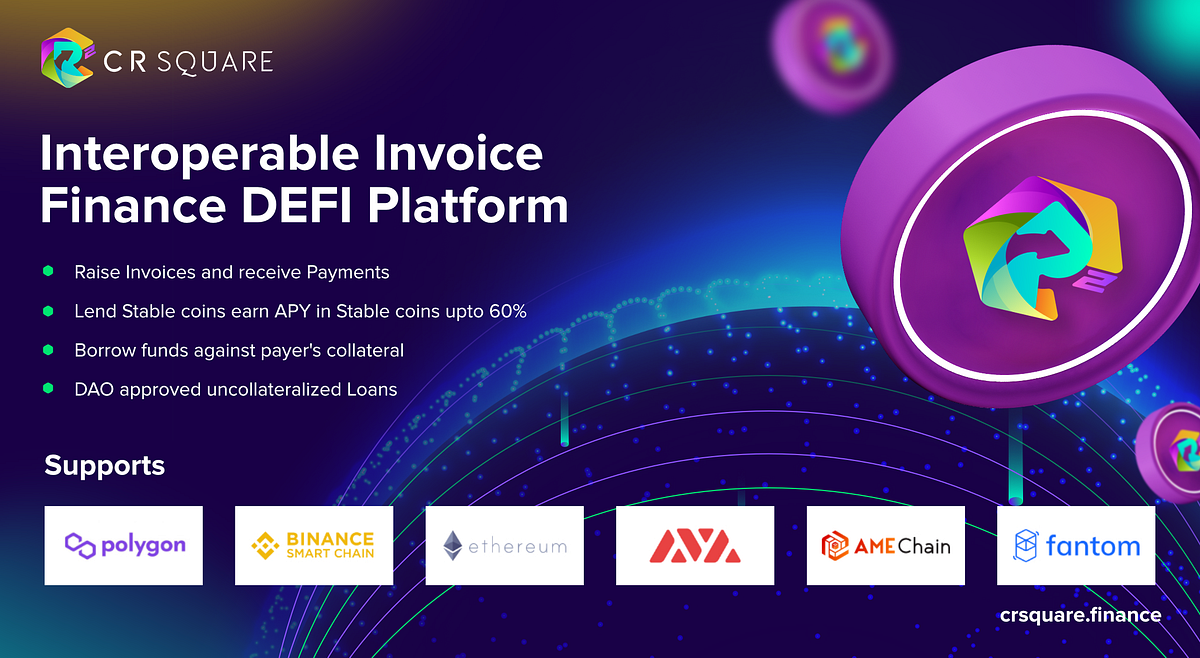 CR SQUARE

Interoperable Invoice Finance DEFI Platform

• Raise Invoices and receive Payments
• Lend Stable coins earn APY in Stable coins upto 60%
• Borrow funds against payer's collateral
• DAO approved uncollateralized Loans

Supports

polygon

BINANCE SMART CHAIN

ethereum

AME Chain

fantom

crsquare.finance